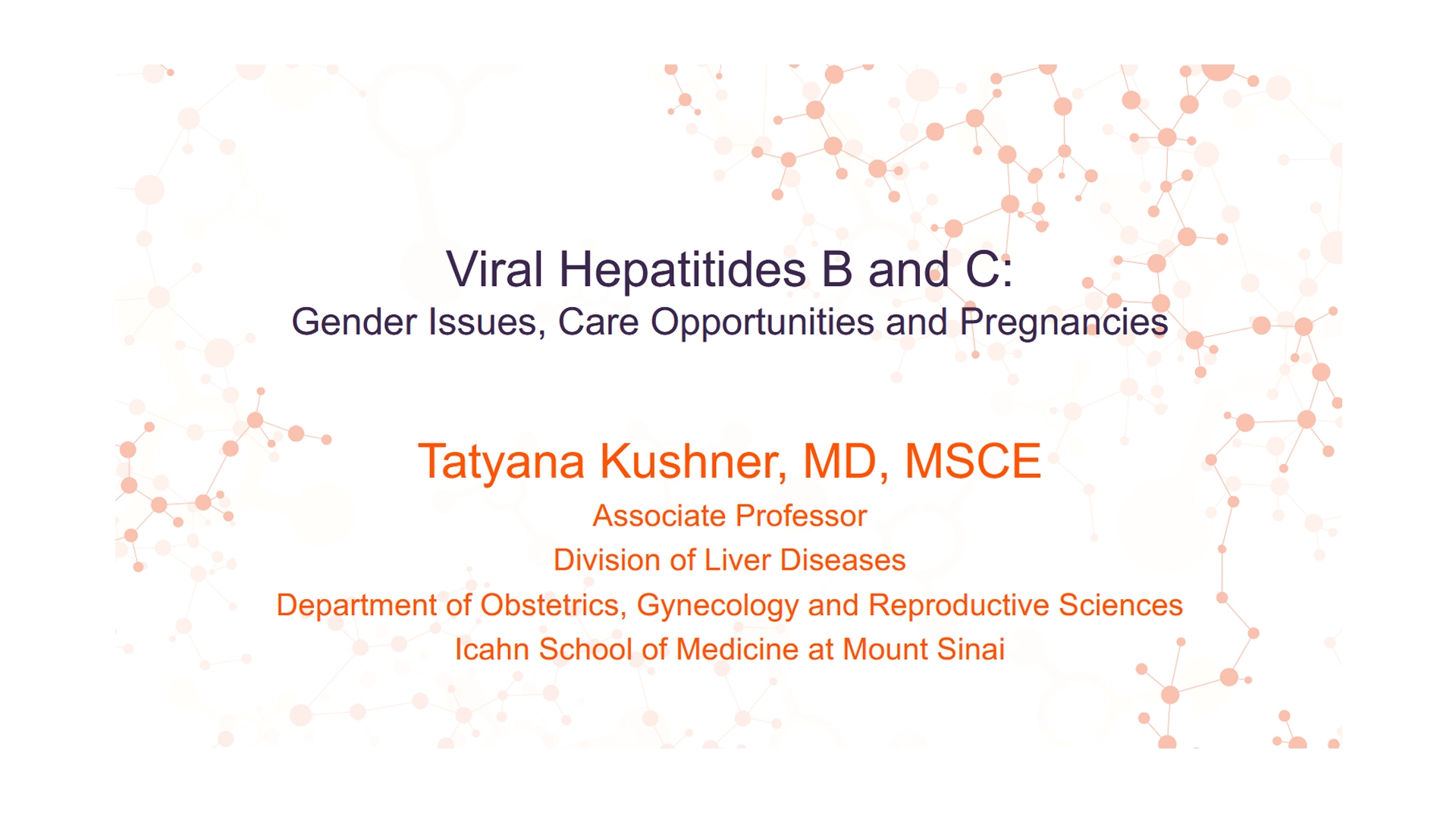 Viral Hepatitides B and C:
Gender Issues, Care Opportunities and Pregnancies

Tatyana Kushner, MD, MSCE
Associate Professor
Division of Liver Diseases
Department of Obstetrics, Gynecology and Reproductive Sciences
Icahn School of Medicine at Mount Sinai